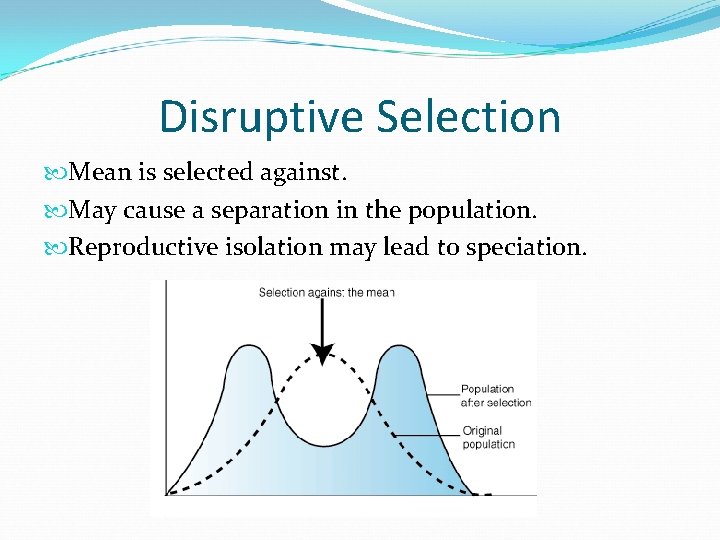 Disruptive Selection

Mean is selected against.

May cause a separation in the population.

Reproductive isolation may lead to speciation.

Selection against the mean

Population after selection

Original population